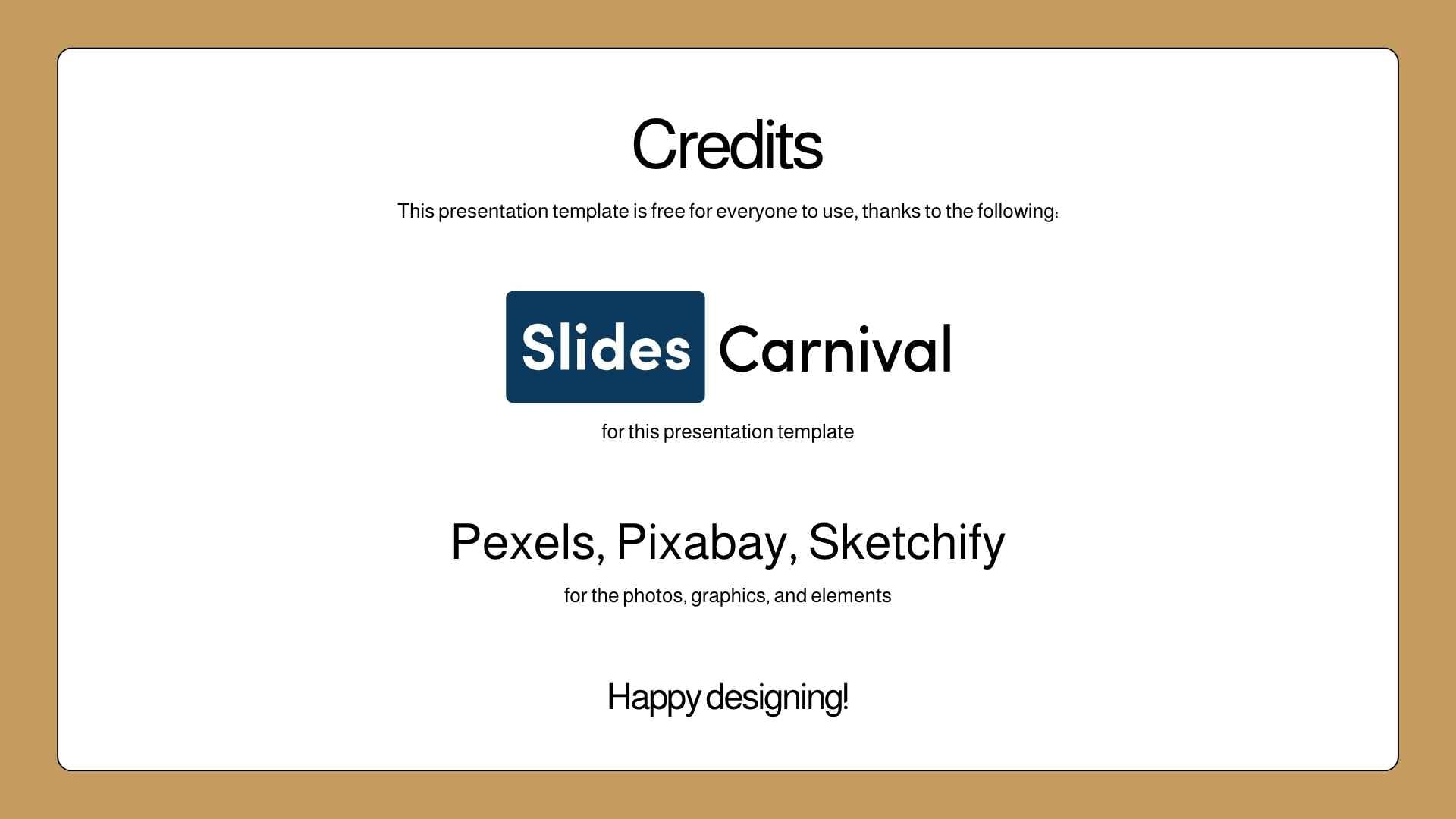 Credits

This presentation template is free for everyone to use, thanks to the following:

Slides Carnival

for this presentation template

Pexels, Pixabay, Sketchify

for the photos, graphics, and elements

Happy designing!